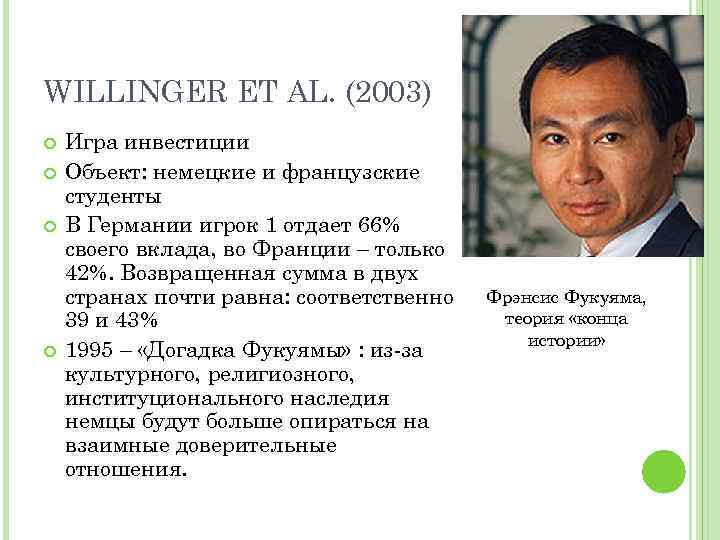 WILLINGER ET AL. (2003)

Игра инвестиции

Объект: немецкие и французские студенты

В Германии игрок 1 отдает 66% своего вклада, во Франции – только 42%. Возвращенная сумма в двух странах почти равна: соответственно 39 и 43%

1995 – «Догадка Фукуямы» : из-за культурного, религиозного, институционального наследия немцы будут больше опираться на взаимные доверительные отношения.

Фрэнсис Фукуяма, теория «конца истории»